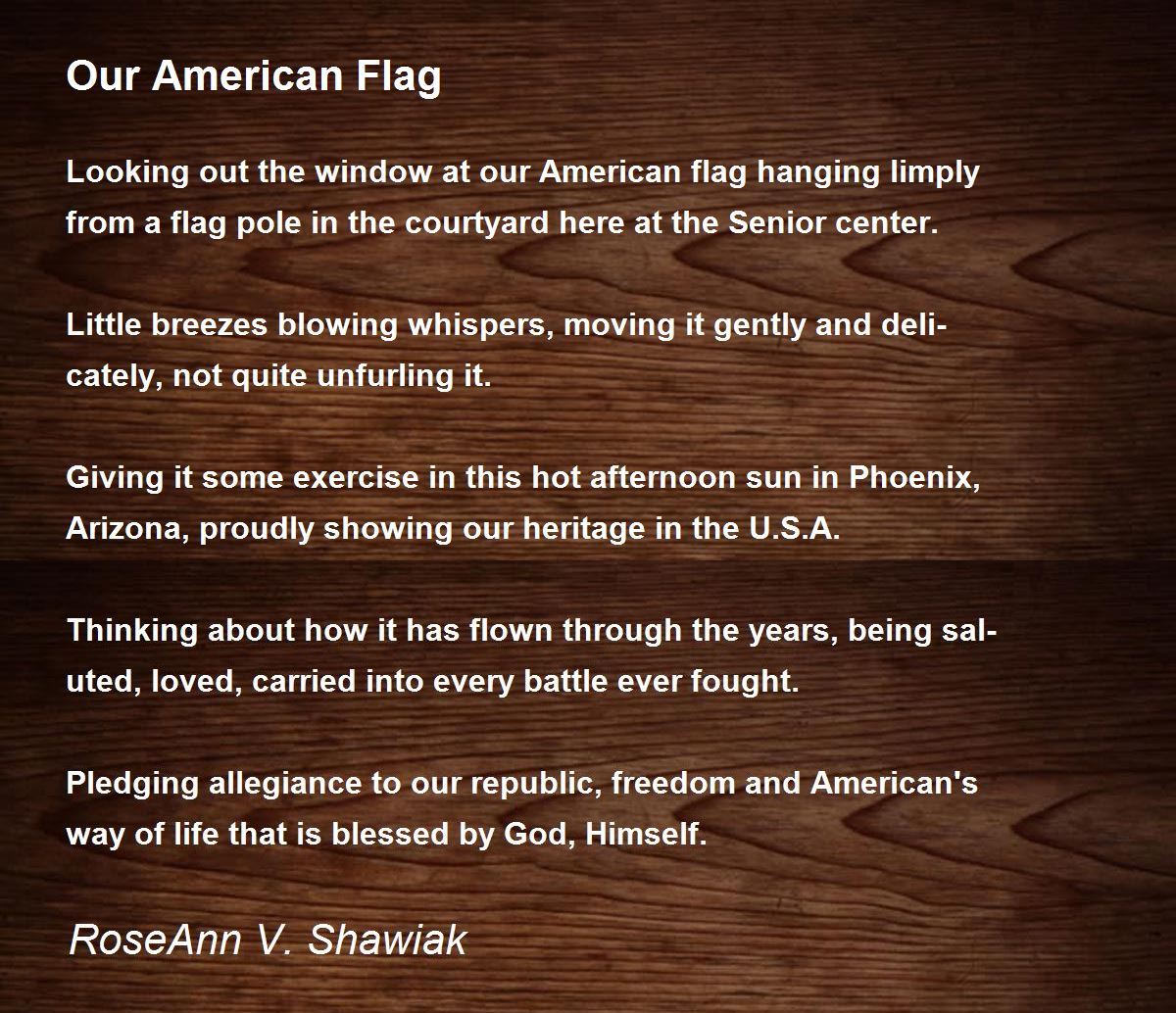 Our American Flag

Looking out the window at our American flag hanging limply from a flag pole in the courtyard here at the Senior center.

Little breezes blowing whispers, moving it gently and delicately, not quite unfurling it.

Giving it some exercise in this hot afternoon sun in Phoenix, Arizona, proudly showing our heritage in the U.S.A.

Thinking about how it has flown through the years, being saluted, loved, carried into every battle ever fought.

Pledging allegiance to our republic, freedom and American's way of life that is blessed by God, Himself.

RoseAnn V. Shawiak